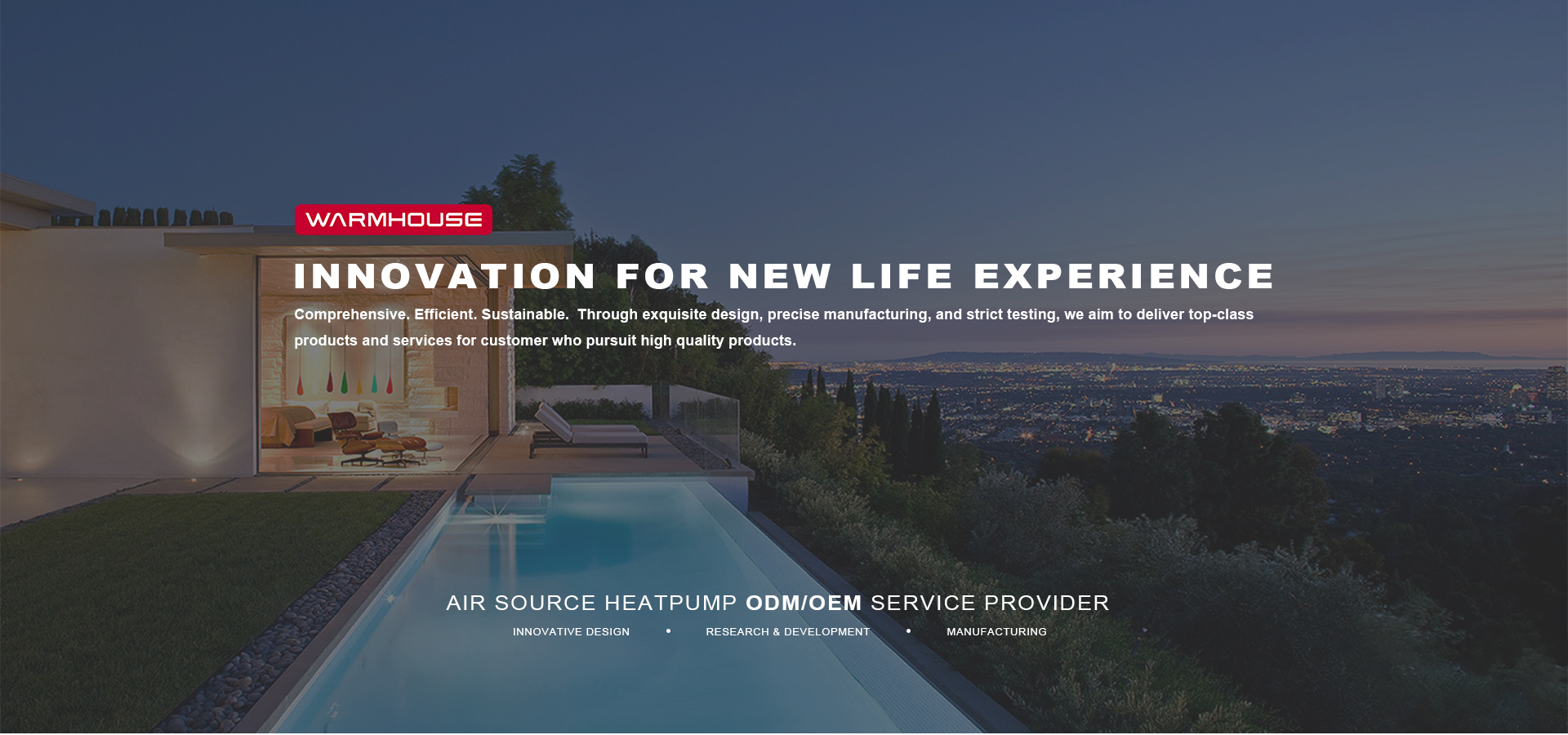 WARMHOUSE

INNOVATION FOR NEW LIFE EXPERIENCE

Comprehensive. Efficient. Sustainable. Through exquisite design, precise manufacturing, and strict testing, we aim to deliver top-class products and services for customer who pursuit high quality products.

AIR SOURCE HEATPUMP ODM/OEM SERVICE PROVIDER

INNOVATIVE DESIGN • RESEARCH & DEVELOPMENT • MANUFACTURING